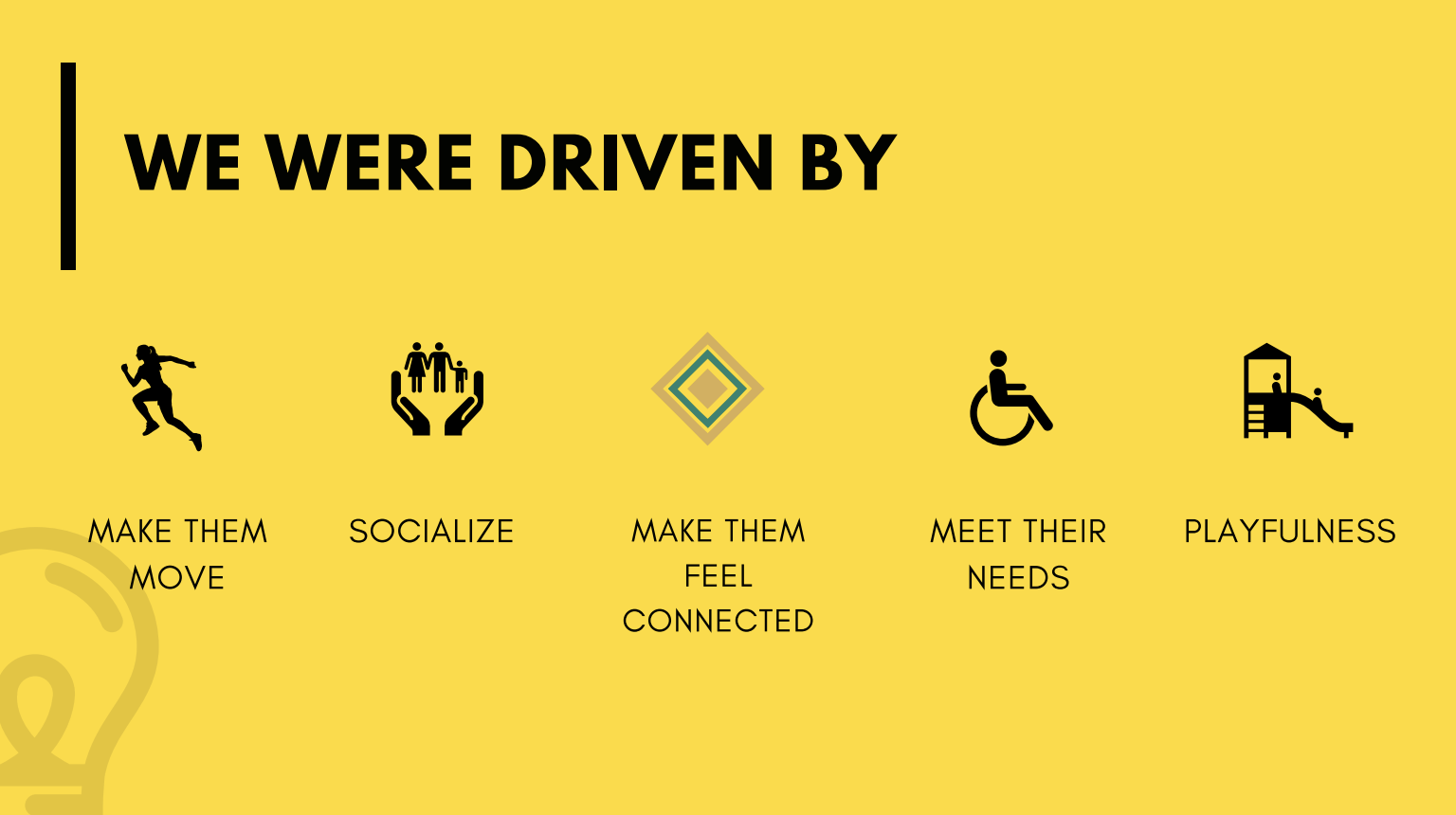 WE WERE DRIVEN BY

MAKE THEM MOVE

SOCIALIZE

MAKE THEM FEEL CONNECTED

MEET THEIR NEEDS

PLAYFULNESS